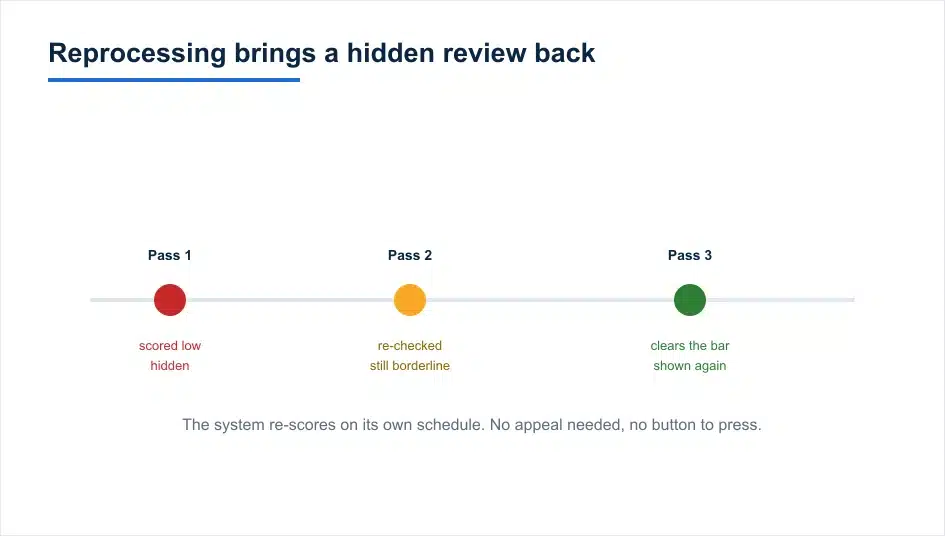 Reprocessing brings a hidden review back

Pass 1

scored low
hidden

Pass 2

re-checked
still borderline

Pass 3

clears the bar
shown again

The system re-scores on its own schedule. No appeal needed, no button to press.